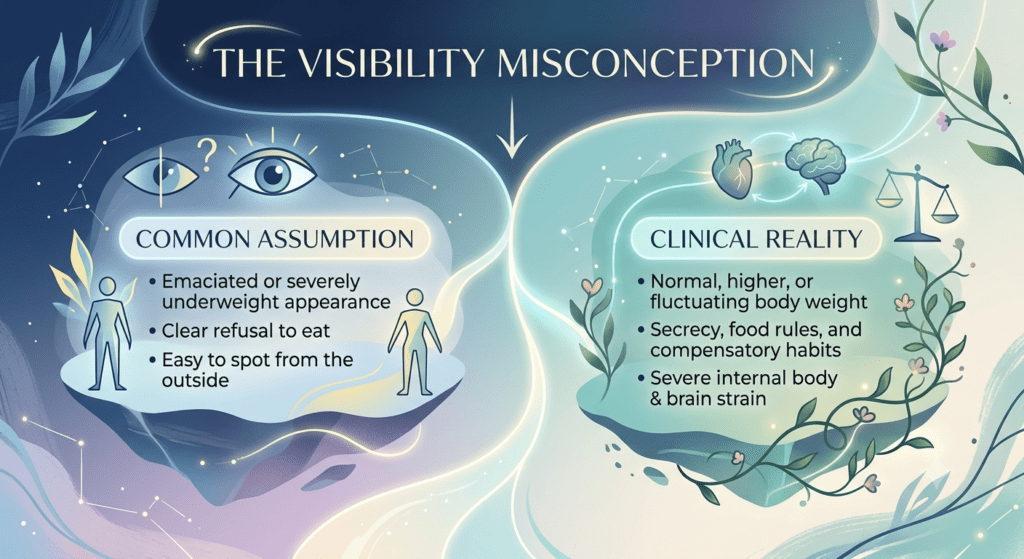 THE VISIBILITY MISCONCEPTION

?

COMMON ASSUMPTION

• Emaciated or severely underweight appearance
• Clear refusal to eat
• Easy to spot from the outside

CLINICAL REALITY

• Normal, higher, or fluctuating body weight
• Secrecy, food rules, and compensatory habits
• Severe internal body & brain strain